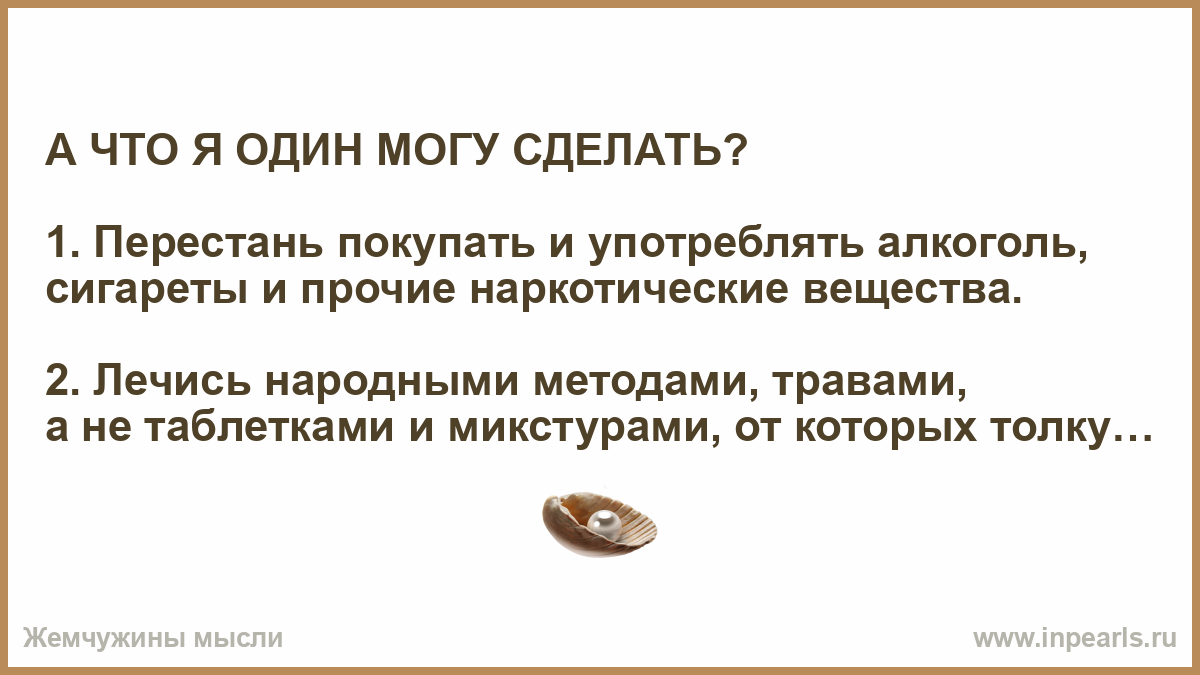 А ЧТО Я ОДИН МОГУ СДЕЛАТЬ?

1. Перестань покупать и употреблять алкоголь, сигареты и прочие наркотические вещества.

2. Лечись народными методами, травами, а не таблетками и микстурами, от которых толку…

Жемчужины мысли

www.inpearls.ru